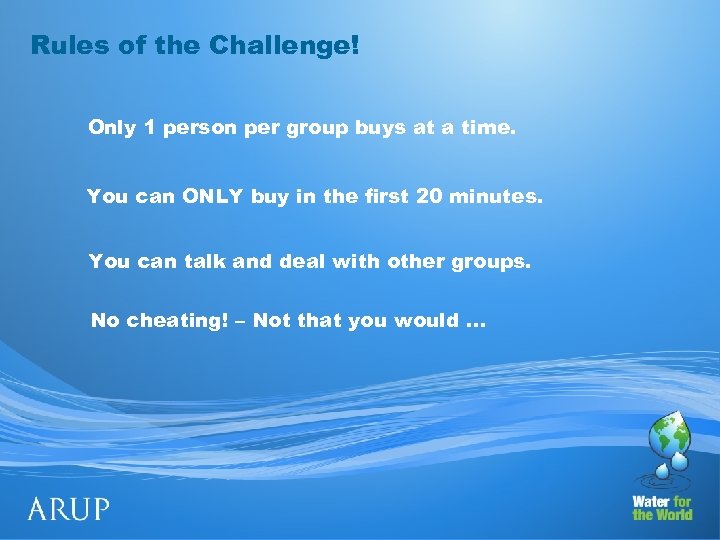 Rules of the Challenge!

Only 1 person per group buys at a time.

You can ONLY buy in the first 20 minutes.

You can talk and deal with other groups.

No cheating! – Not that you would …

ARUP

Water for the World